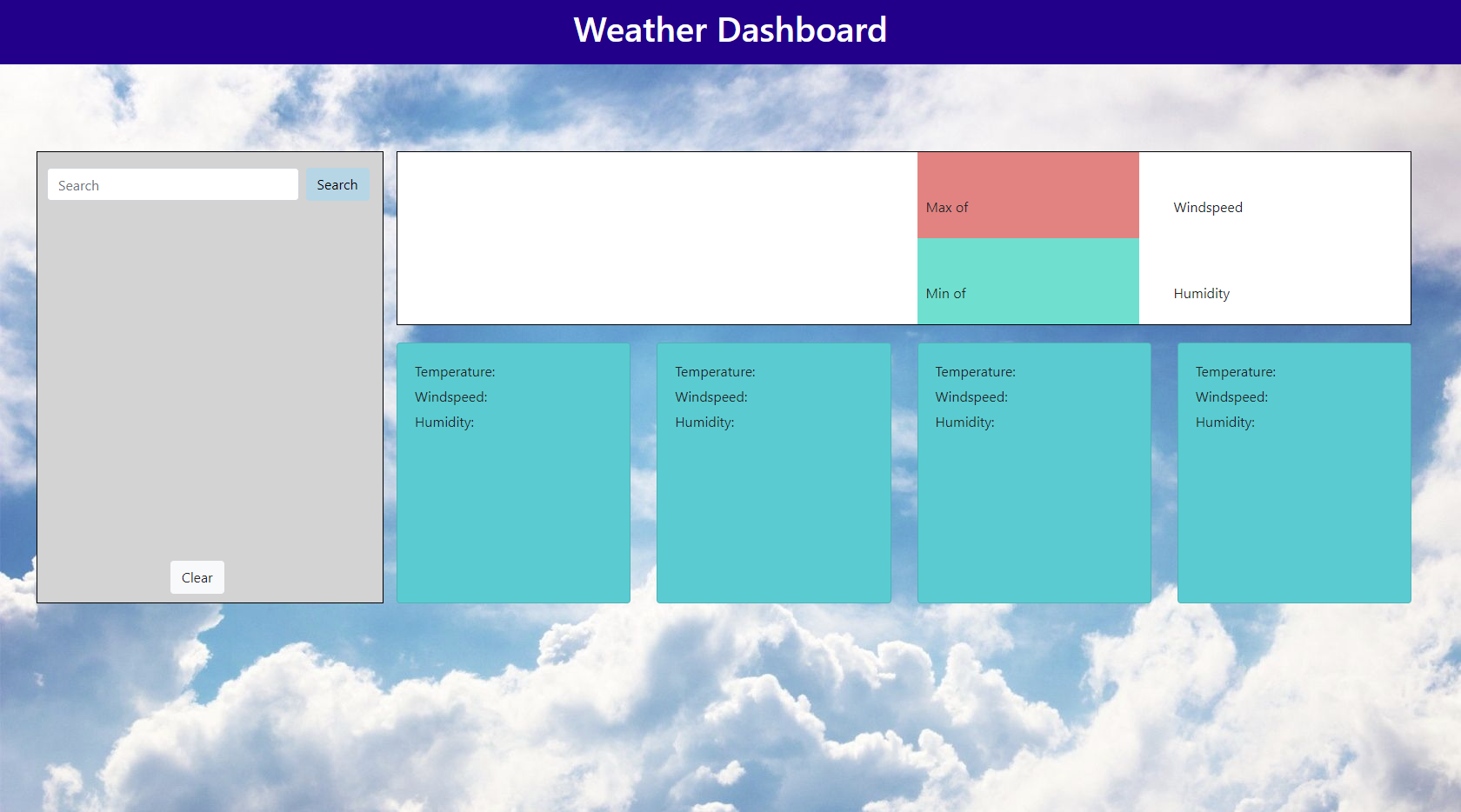 Weather Dashboard

Search

Search

Clear

Max of

Windspeed

Min of

Humidity

Temperature:
Windspeed:
Humidity:

Temperature:
Windspeed:
Humidity:

Temperature:
Windspeed:
Humidity:

Temperature:
Windspeed:
Humidity: